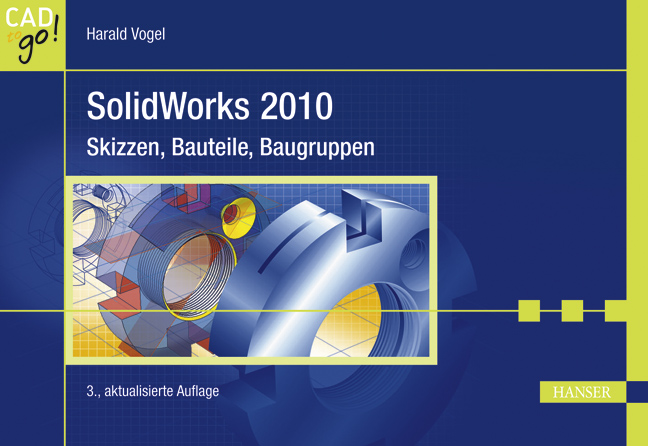 CAD to go!

Harald Vogel

SolidWorks 2010

Skizzen, Bauteile, Baugruppen

3., aktualisierte Auflage

HANSER